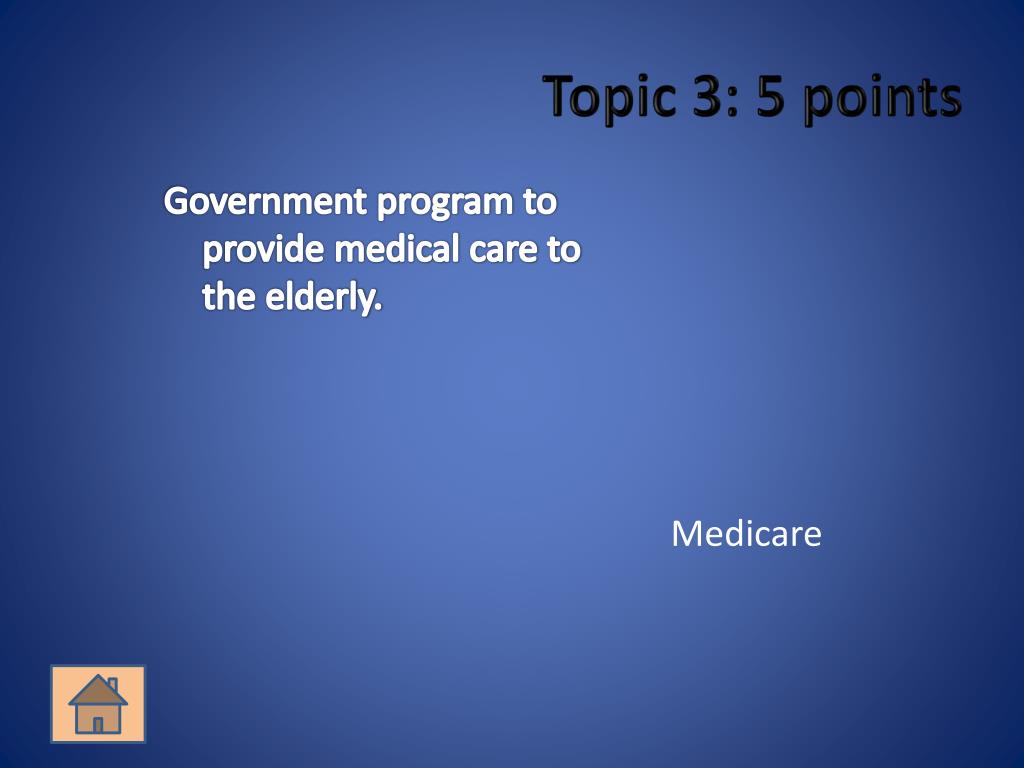 Topic 3: 5 points

Government program to provide medical care to the elderly.

Medicare